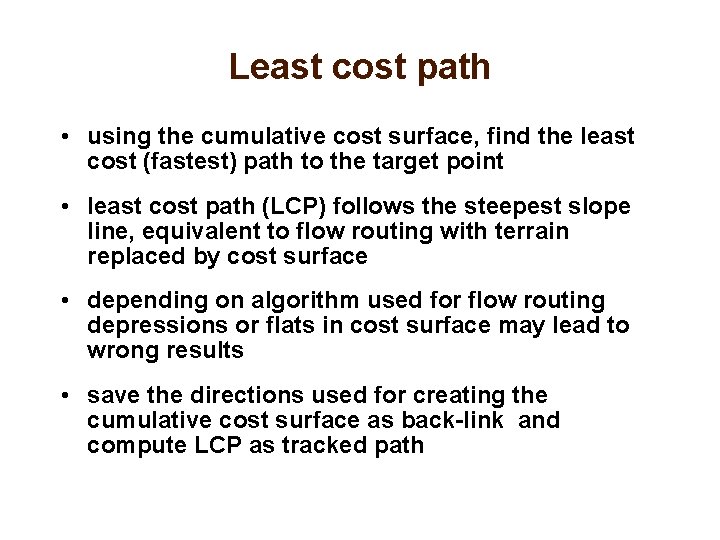 Least cost path

• using the cumulative cost surface, find the least cost (fastest) path to the target point

• least cost path (LCP) follows the steepest slope line, equivalent to flow routing with terrain replaced by cost surface

• depending on algorithm used for flow routing depressions or flats in cost surface may lead to wrong results

• save the directions used for creating the cumulative cost surface as back-link and compute LCP as tracked path